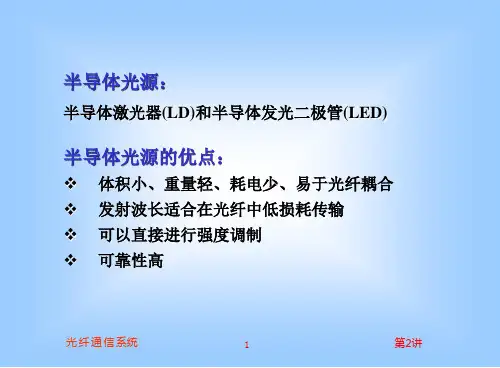 半导体光源：

半导体激光器(LD)和半导体发光二极管(LED)

半导体光源的优点：

❖ 体积小、重量轻、耗电少、易于光纤耦合

❖ 发射波长适合在光纤中低损耗传输

❖ 可以直接进行强度调制

❖ 可靠性高

光纤通信系统 1 第2讲